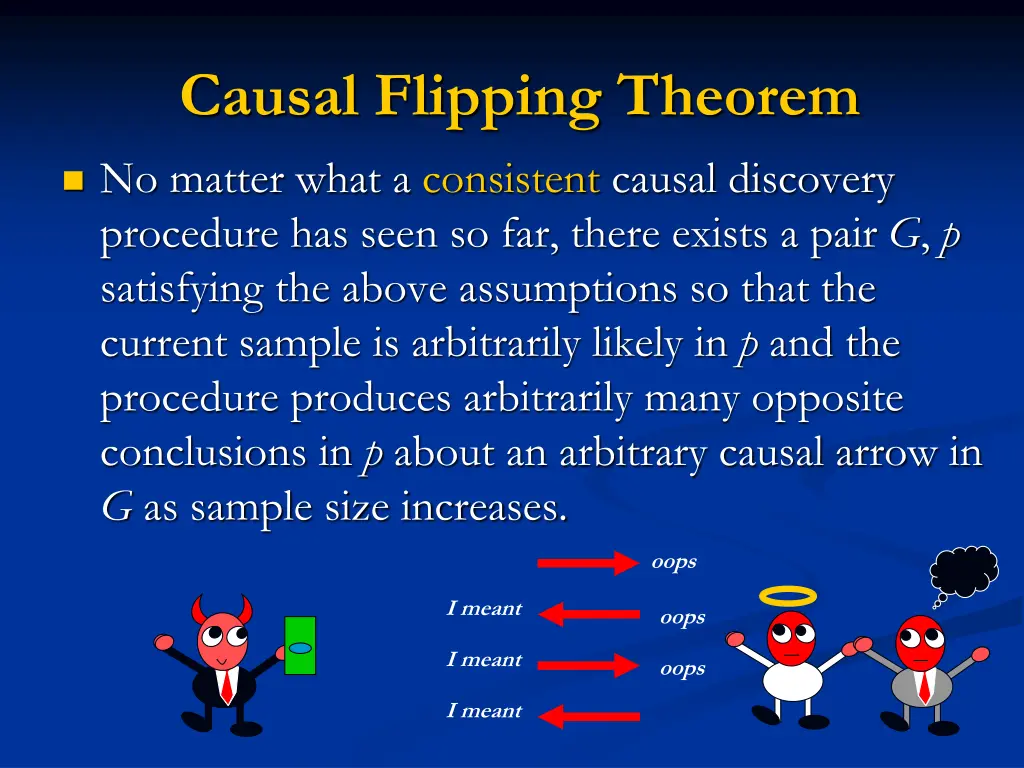 Causal Flipping Theorem

No matter what a consistent causal discovery procedure has seen so far, there exists a pair $G, p$ satisfying the above assumptions so that the current sample is arbitrarily likely in $p$ and the procedure produces arbitrarily many opposite conclusions in $p$ about an arbitrary causal arrow in $G$ as sample size increases.

oops
I meant
oops
I meant
oops
I meant